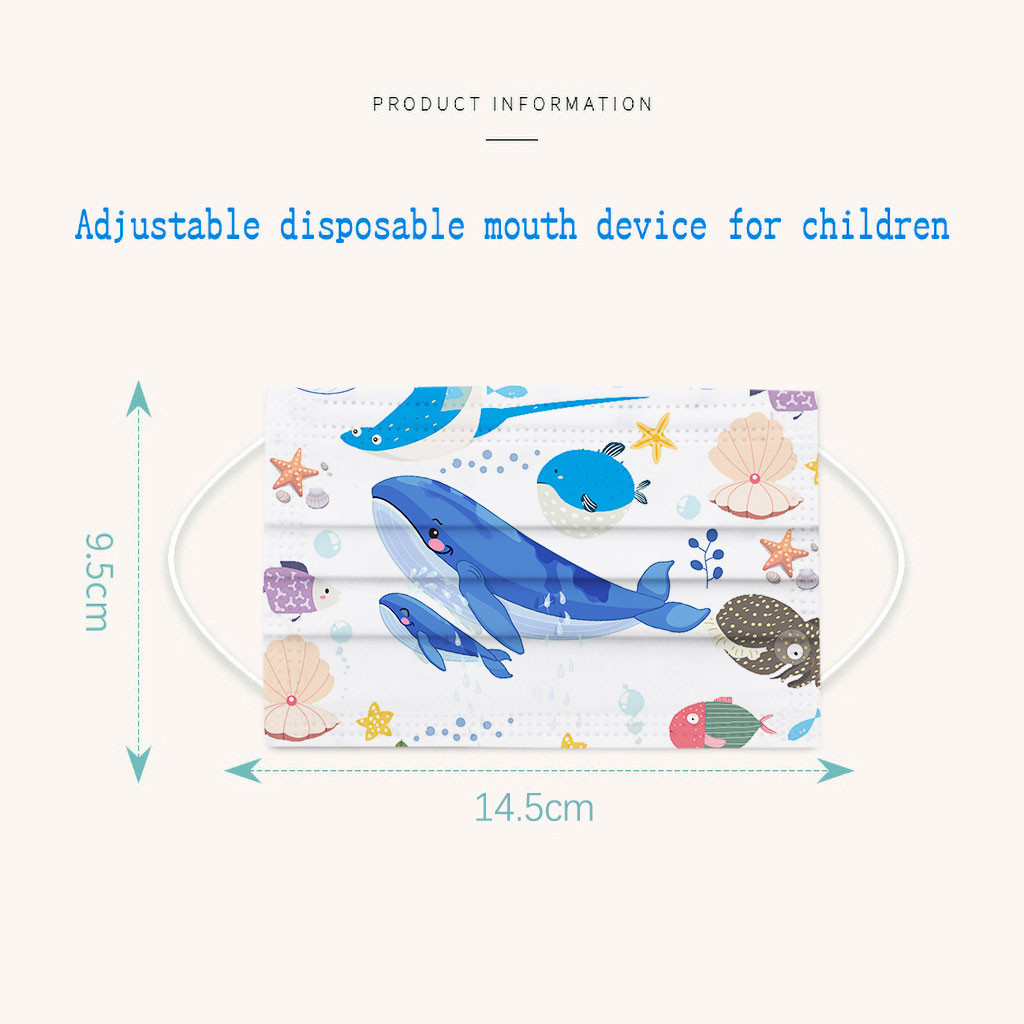 PRODUCT INFORMATION

Adjustable disposable mouth device for children

9.5cm

14.5cm